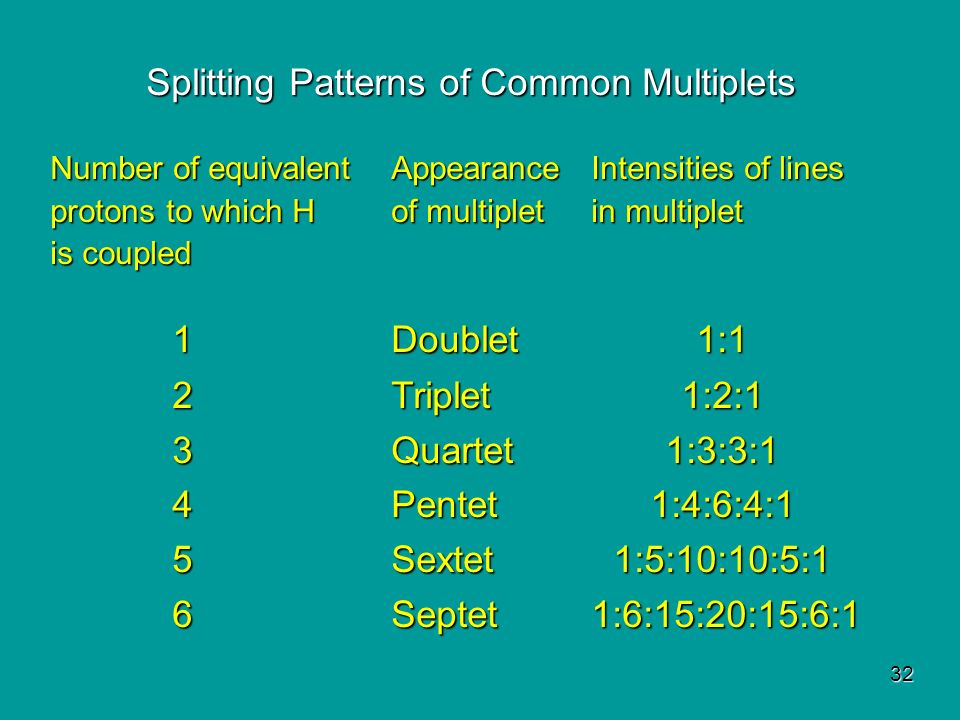 Splitting Patterns of Common Multiplets

| Number of equivalent protons to which H is coupled | Appearance of multiplet | Intensities of lines in multiplet |
|---|---|---|
| 1 | Doublet | 1:1 |
| 2 | Triplet | 1:2:1 |
| 3 | Quartet | 1:3:3:1 |
| 4 | Pentet | 1:4:6:4:1 |
| 5 | Sextet | 1:5:10:10:5:1 |
| 6 | Septet | 1:6:15:20:15:6:1 |

32